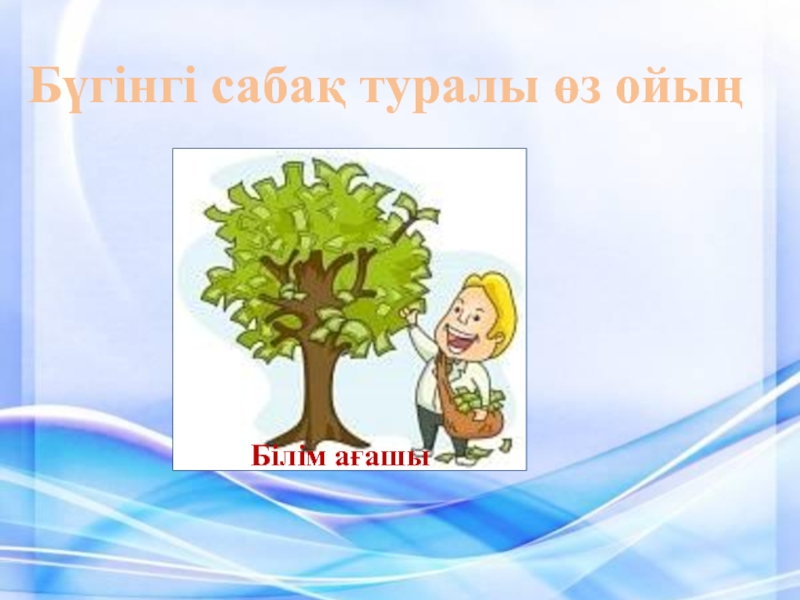 Бүгінгі сабақ туралы өз ойың

Білім ағашы